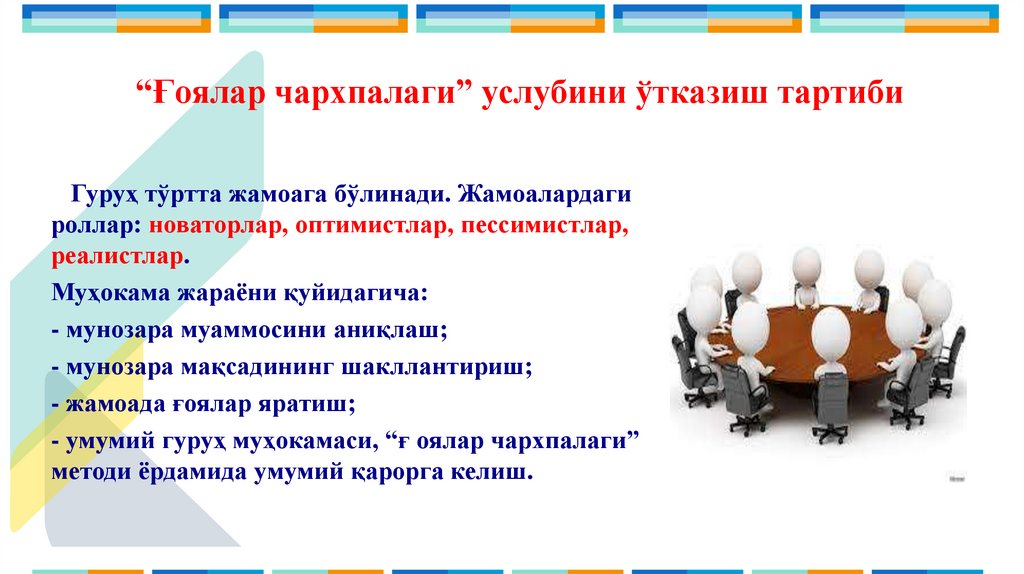 “Ғоялар чархпалаги” услубини ўтказиш тартиби

Гуруҳ тўртта жамоага бўлинади. Жамоалардаги роллар: новаторлар, оптимистлар, пессимистлар, реалистлар.

Муҳокама жараёни қуйидагича:

- мунозара муаммосини аниқлаш;

- мунозара мақсадининг шакллантириш;

- жамоада ғоялар яратиш;

- умумий гуруҳ муҳокамаси, “ғ оялар чархпалаги” методи ёрдамида умумий қарорга келиш.